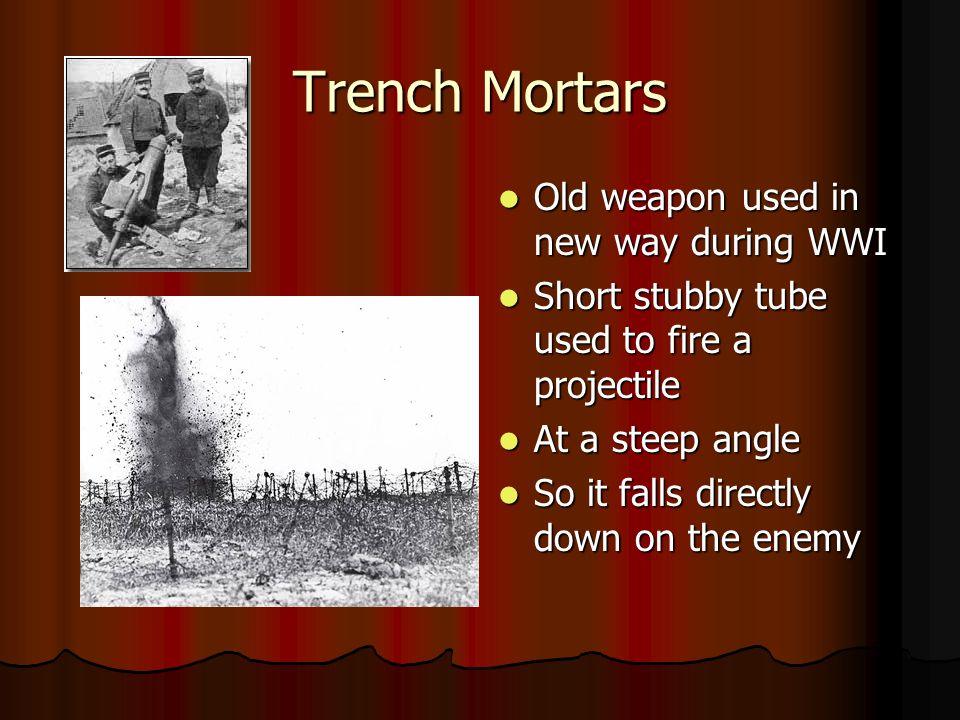 Trench Mortars

- Old weapon used in new way during WWI
- Short stubby tube used to fire a projectile
- At a steep angle
- So it falls directly down on the enemy